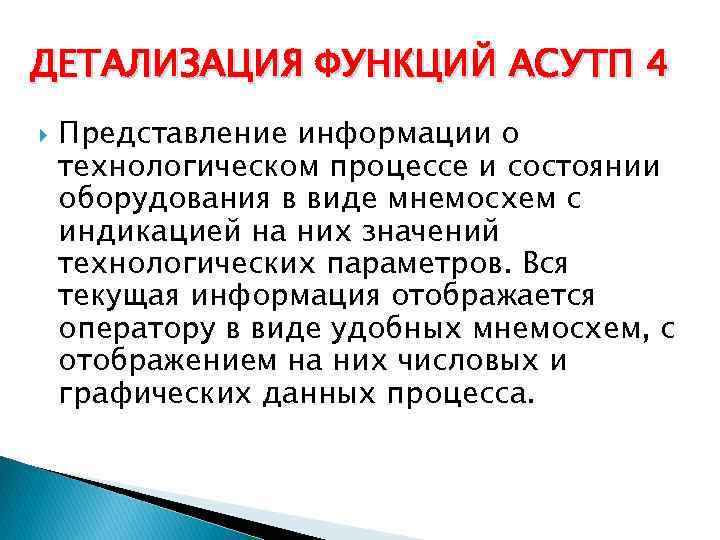 ДЕТАЛИЗАЦИЯ ФУНКЦИЙ АСУТП 4

Представление информации о технологическом процессе и состоянии оборудования в виде мнемосхем с индикацией на них значений технологических параметров. Вся текущая информация отображается оператору в виде удобных мнемосхем, с отображением на них числовых и графических данных процесса.